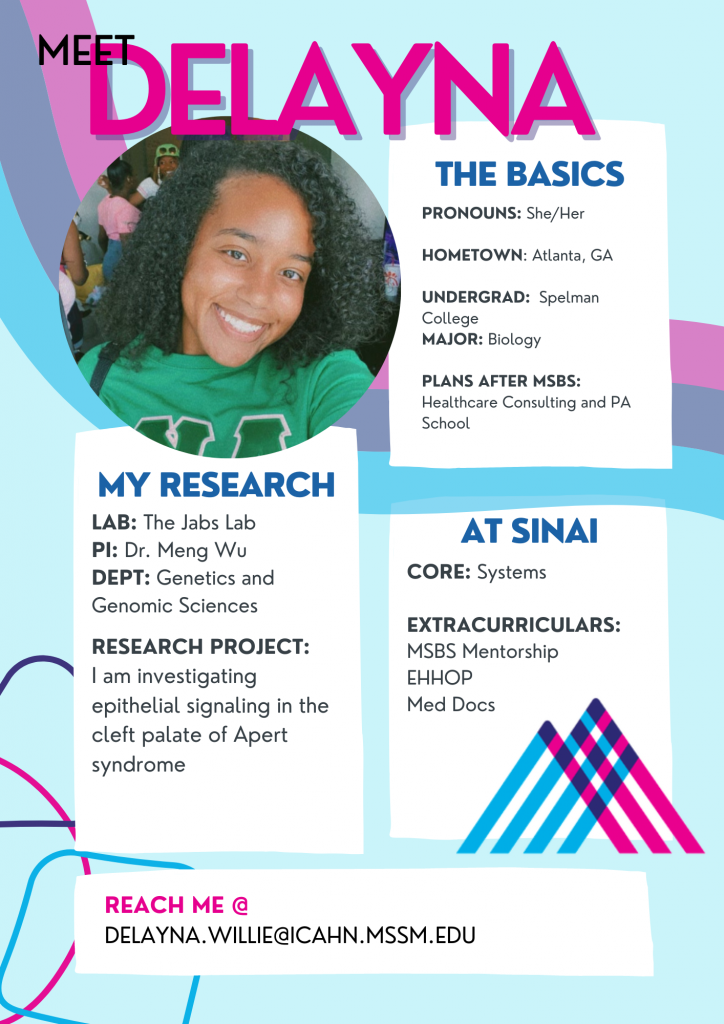 MEET DELAYNA

THE BASICS

PRONOUNS: She/Her

HOMETOWN: Atlanta, GA

UNDERGRAD: Spelman College
MAJOR: Biology

PLANS AFTER MSBS: Healthcare Consulting and PA School

MY RESEARCH

LAB: The Jabs Lab
PI: Dr. Meng Wu
DEPT: Genetics and Genomic Sciences

RESEARCH PROJECT:
I am investigating epithelial signaling in the cleft palate of Apert syndrome

AT SINAI

CORE: Systems

EXTRACURRICULARS:
MSBS Mentorship
EHHOP
Med Docs

REACH ME @
DELAYNA.WILLIE@ICAHN.MSSM.EDU